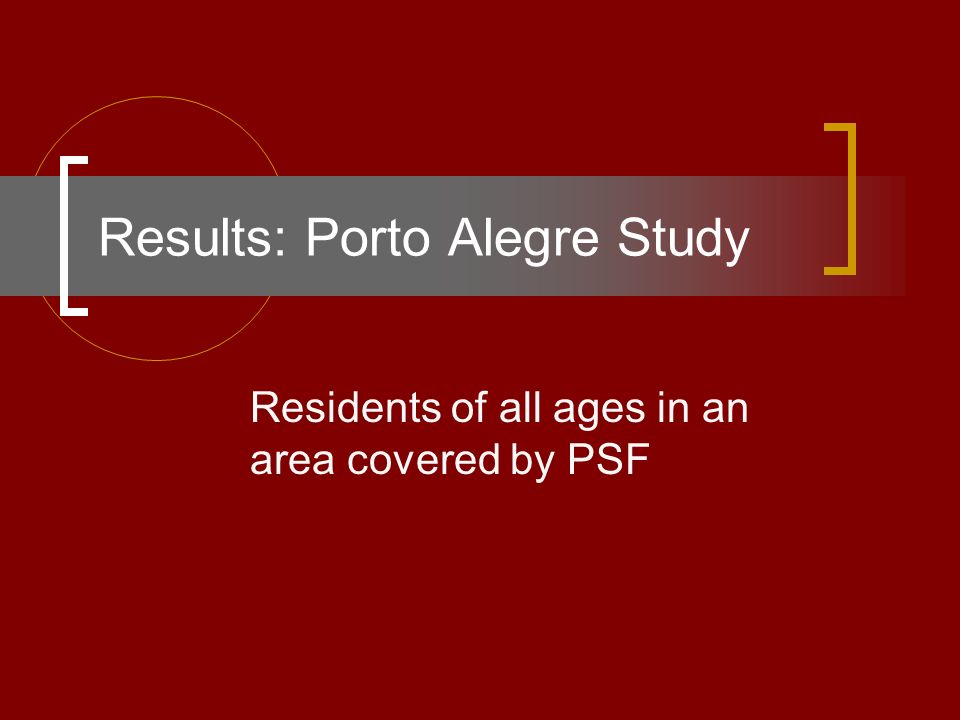 Results: Porto Alegre Study

Residents of all ages in an area covered by PSF